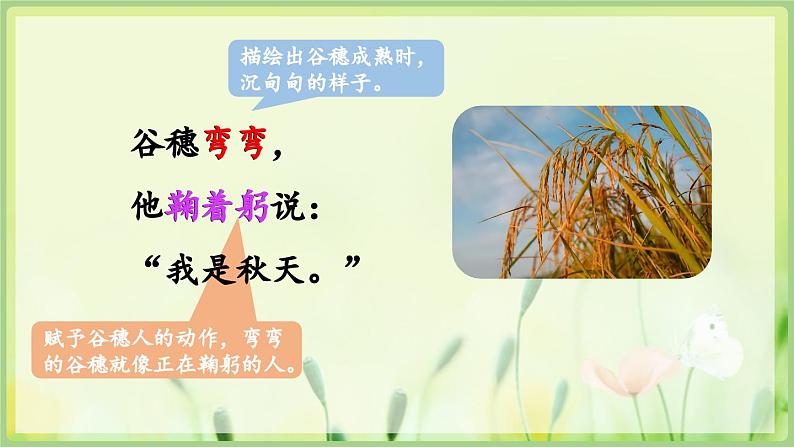 描绘出谷穗成熟时，沉甸甸的样子。

谷穗弯弯，

他鞠着躬说：

“我是秋天。”

赋予谷穗人的动作，弯弯的谷穗就像正在鞠躬的人。